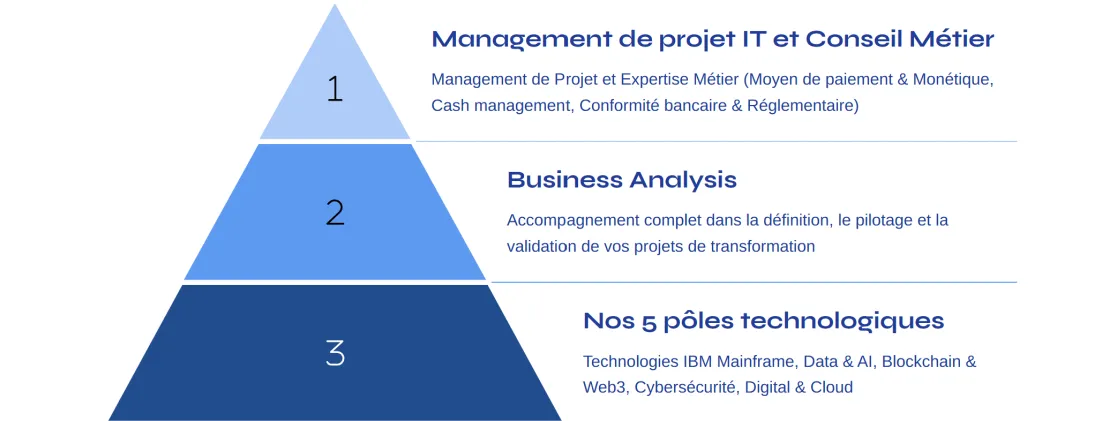 1

Management de projet IT et Conseil Métier

Management de Projet et Expertise Métier (Moyen de paiement & Monétique, Cash management, Conformité bancaire & Réglementaire)

2

Business Analysis

Accompagnement complet dans la définition, le pilotage et la validation de vos projets de transformation

3

Nos 5 pôles technologiques

Technologies IBM Mainframe, Data & AI, Blockchain & Web3, Cybersécurité, Digital & Cloud